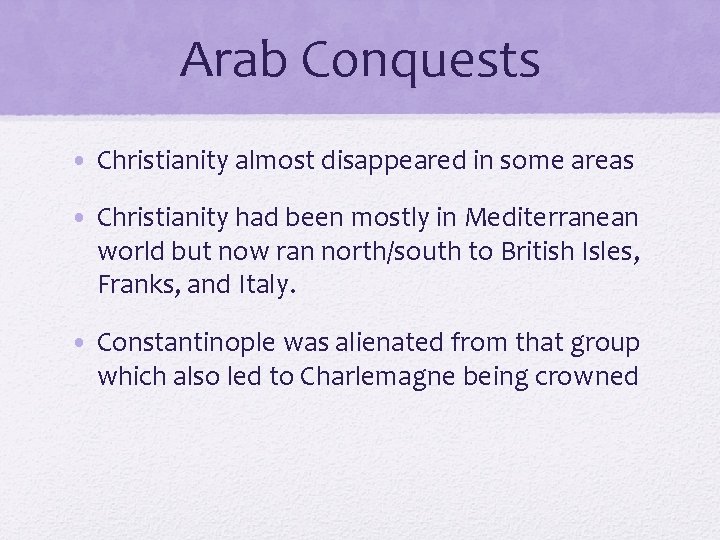 Arab Conquests

• Christianity almost disappeared in some areas

• Christianity had been mostly in Mediterranean world but now ran north/south to British Isles, Franks, and Italy.

• Constantinople was alienated from that group which also led to Charlemagne being crowned